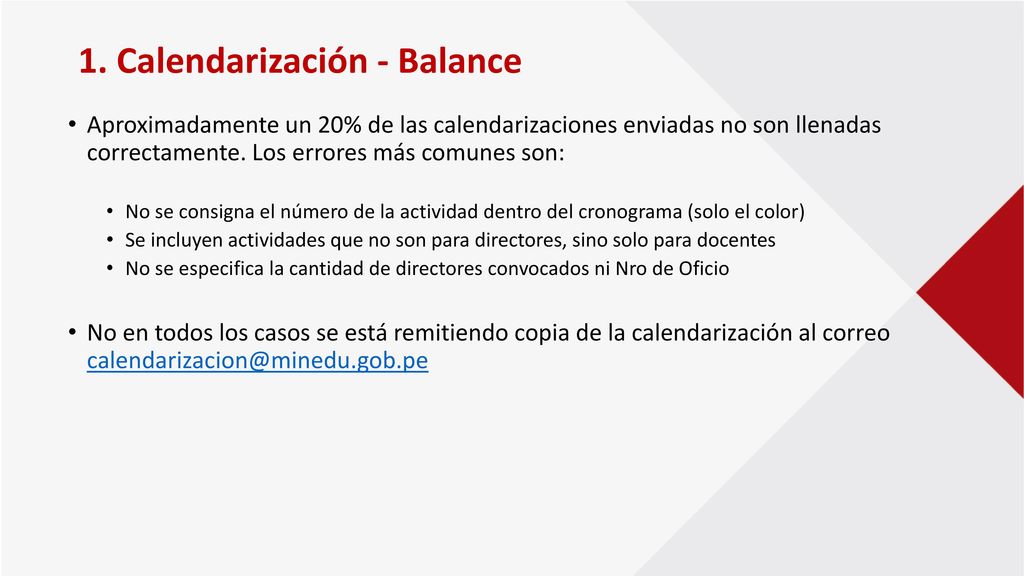 1. Calendarización - Balance

• Aproximadamente un 20% de las calendarizaciones enviadas no son llenadas correctamente. Los errores más comunes son:

• No se consigna el número de la actividad dentro del cronograma (solo el color)
• Se incluyen actividades que no son para directores, sino solo para docentes
• No se especifica la cantidad de directores convocados ni Nro de Oficio

• No en todos los casos se está remitiendo copia de la calendarización al correo calendarizacion@minedu.gob.pe